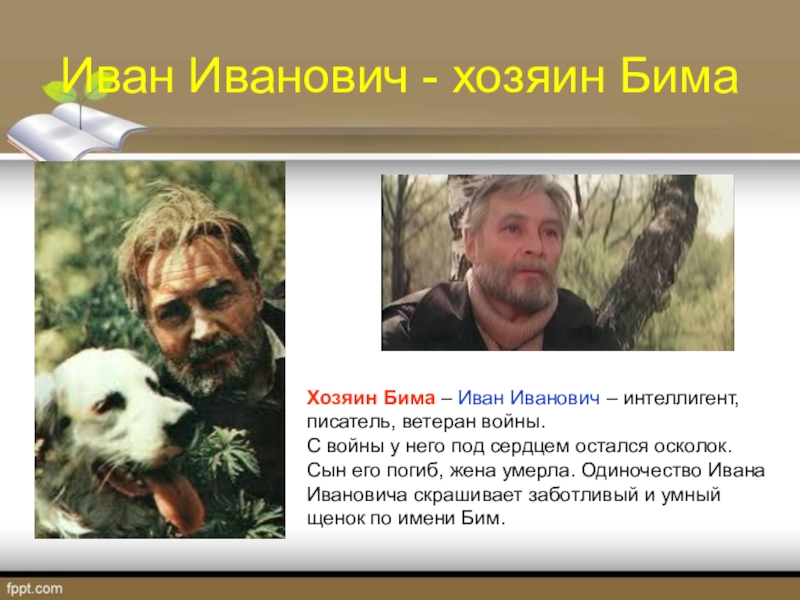 Иван Иванович - хозяин Бима

Хозяин Бима – Иван Иванович – интеллигент, писатель, ветеран войны.
С войны у него под сердцем остался осколок. Сын его погиб, жена умерла. Одиночество Ивана Ивановича скрашивает заботливый и умный щенок по имени Бим.

fppt.com